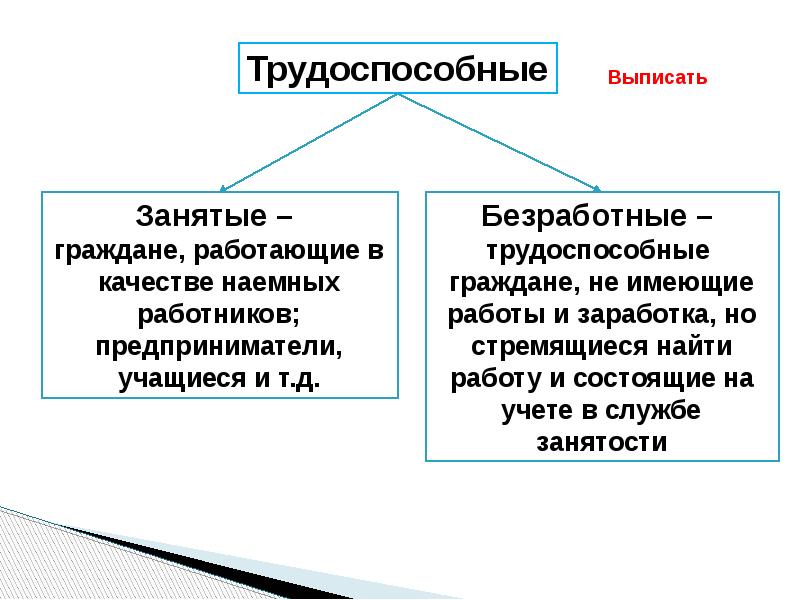 Трудоспособные

Выписать

Занятые – граждане, работающие в качестве наемных работников; предприниматели, учащиеся и т.д.

Безработные – трудоспособные граждане, не имеющие работы и заработка, но стремящиеся найти работу и состоящие на учете в службе занятости